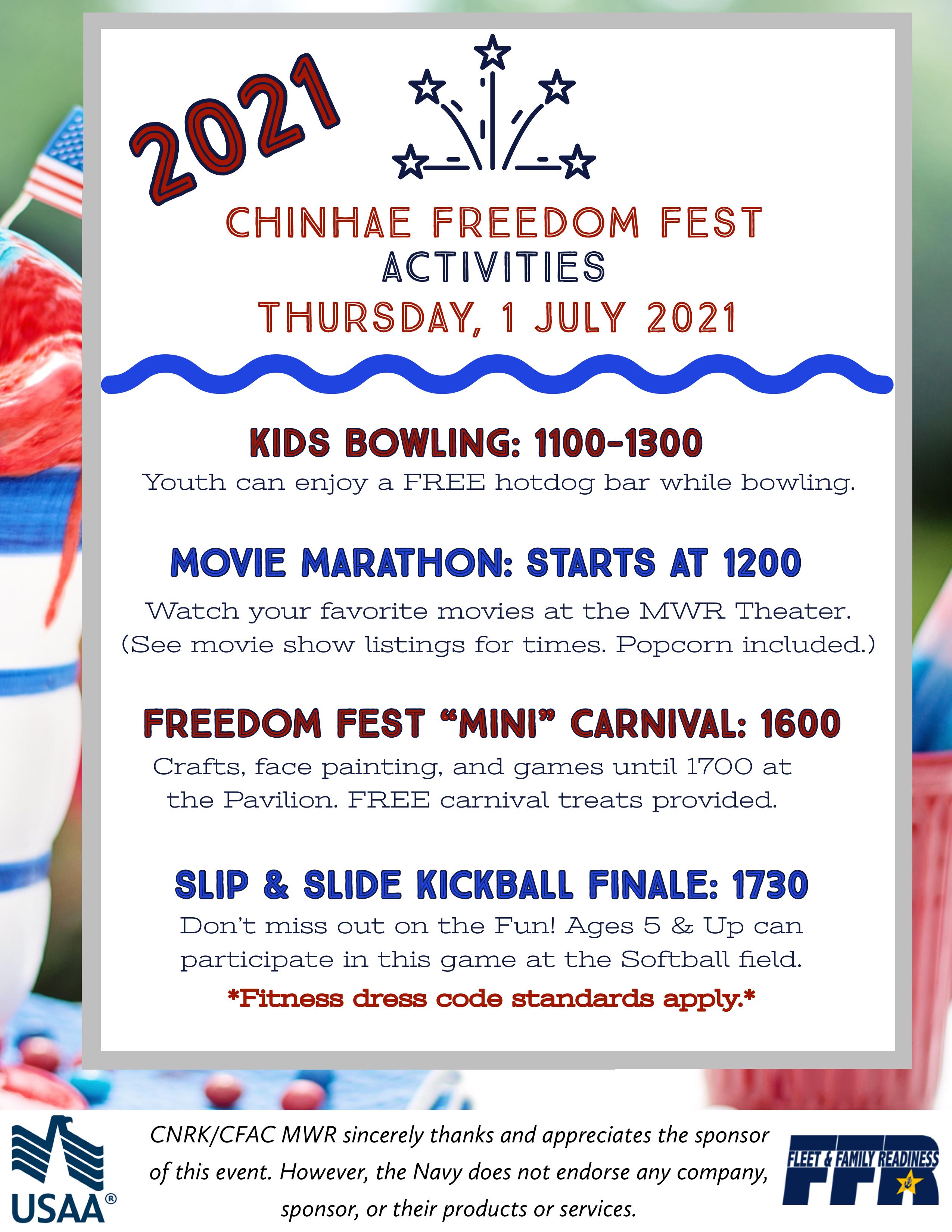 2021

CHINHAE FREEDOM FEST
ACTIVITIES
THURSDAY, 1 JULY 2021

KIDS BOWLING: 1100-1300
Youth can enjoy a FREE hotdog bar while bowling.

MOVIE MARATHON: STARTS AT 1200
Watch your favorite movies at the MWR Theater. (See movie show listings for times. Popcorn included.)

FREEDOM FEST "MINI" CARNIVAL: 1600
Crafts, face painting, and games until 1700 at the Pavilion. FREE carnival treats provided.

SLIP & SLIDE KICKBALL FINALE: 1730
Don't miss out on the Fun! Ages 5 & Up can participate in this game at the Softball field.
*Fitness dress code standards apply.*

USAA®

CNRK/CFAC MWR sincerely thanks and appreciates the sponsor of this event. However, the Navy does not endorse any company, sponsor, or their products or services.

FLEET & FAMILY READINESS
FFR